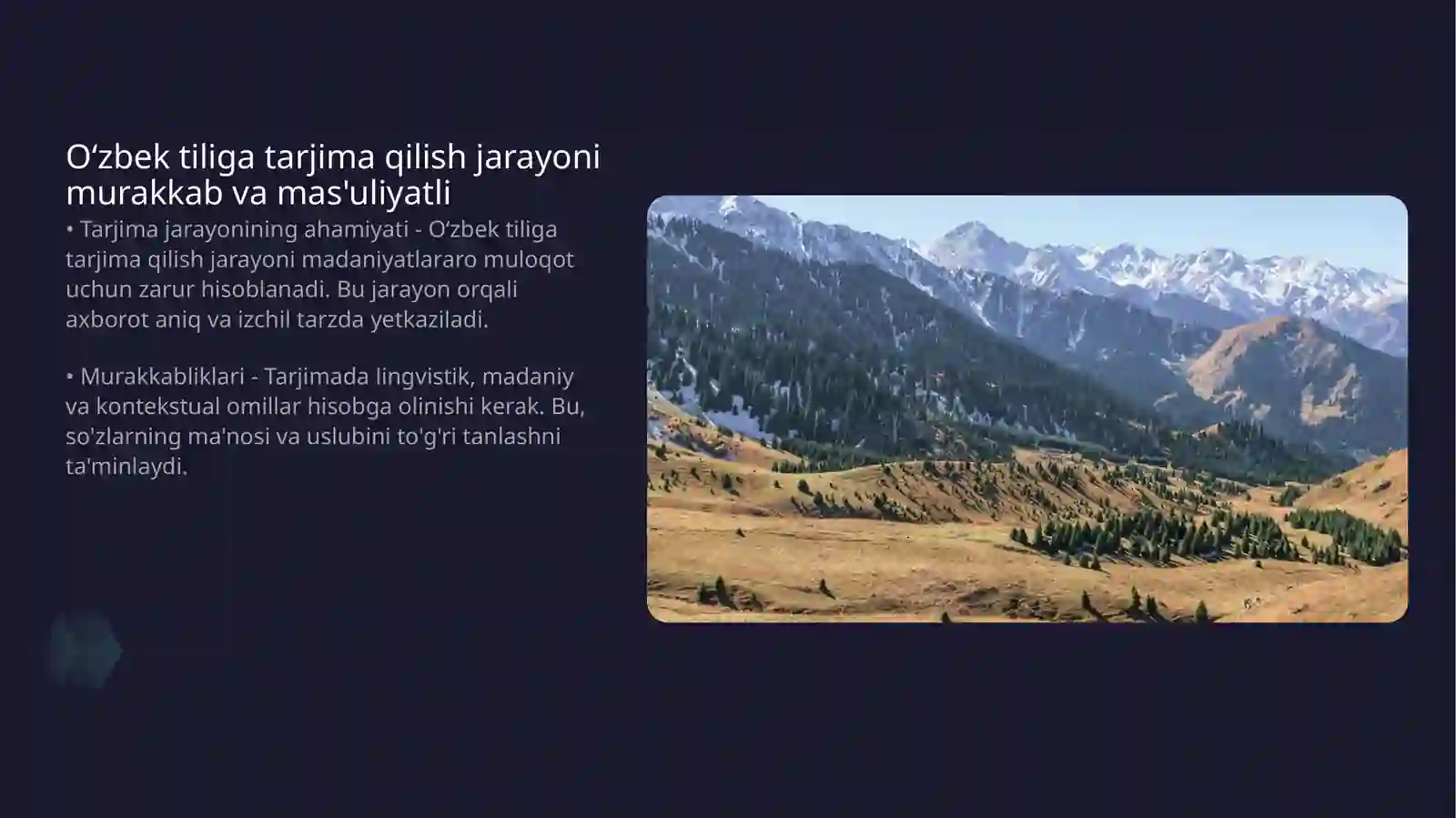 O‘zbek tiliga tarjima qilish jarayoni murakkab va mas'uliyatli

• Tarjima jarayonining ahamiyati - O‘zbek tiliga tarjima qilish jarayoni madaniyatlararo muloqot uchun zarur hisoblanadi. Bu jarayon orqali axborot aniq va izchil tarzda yetkaziladi.

• Murakkabliklari - Tarjimada lingvistik, madaniy va kontekstual omillar hisobga olinishi kerak. Bu, so'zlarning ma'nosi va uslubini to'g'ri tanlashni ta'minlaydi.